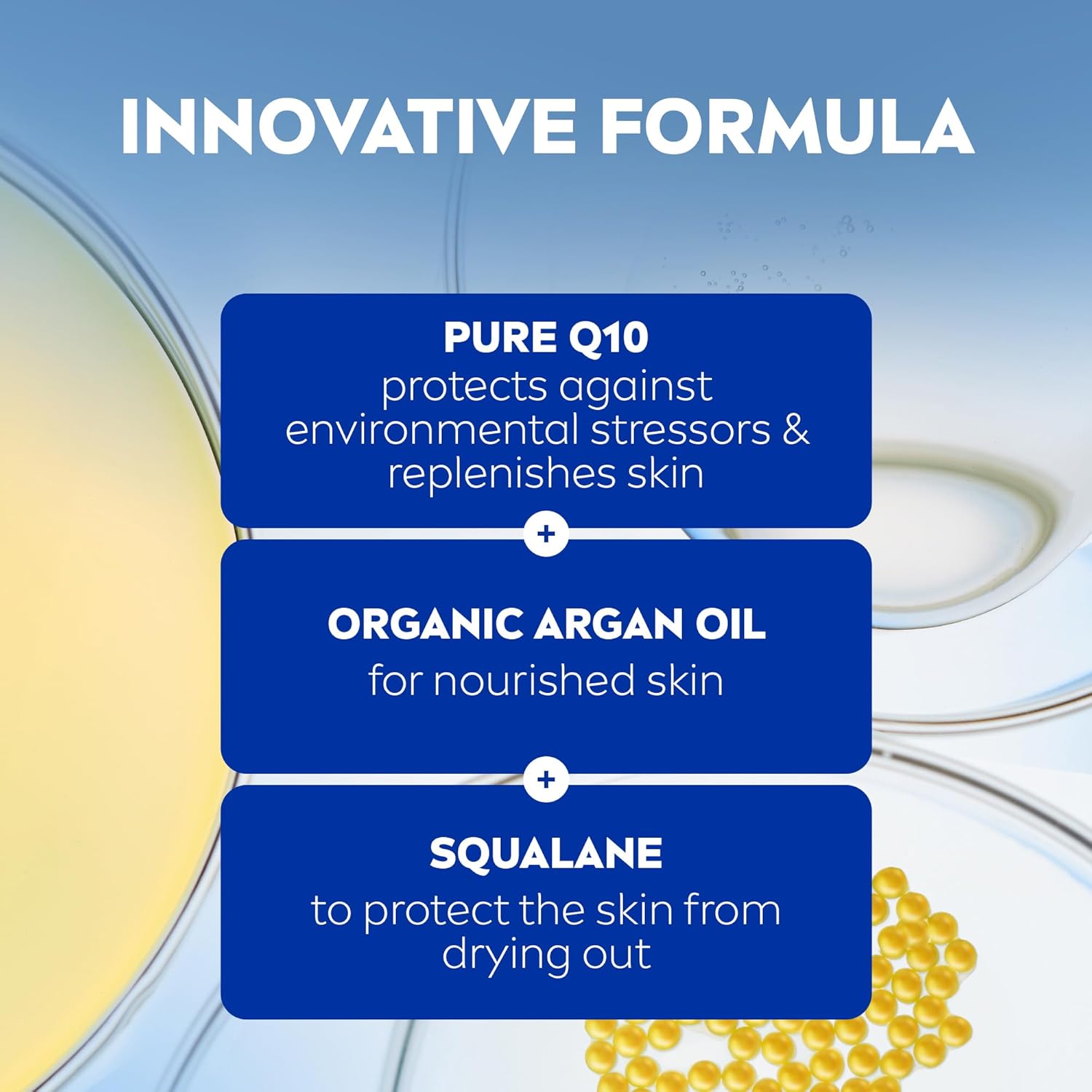 INNOVATIVE FORMULA

PURE Q10
protects against environmental stressors & replenishes skin

+

ORGANIC ARGAN OIL
for nourished skin

+

SQUALANE
to protect the skin from drying out